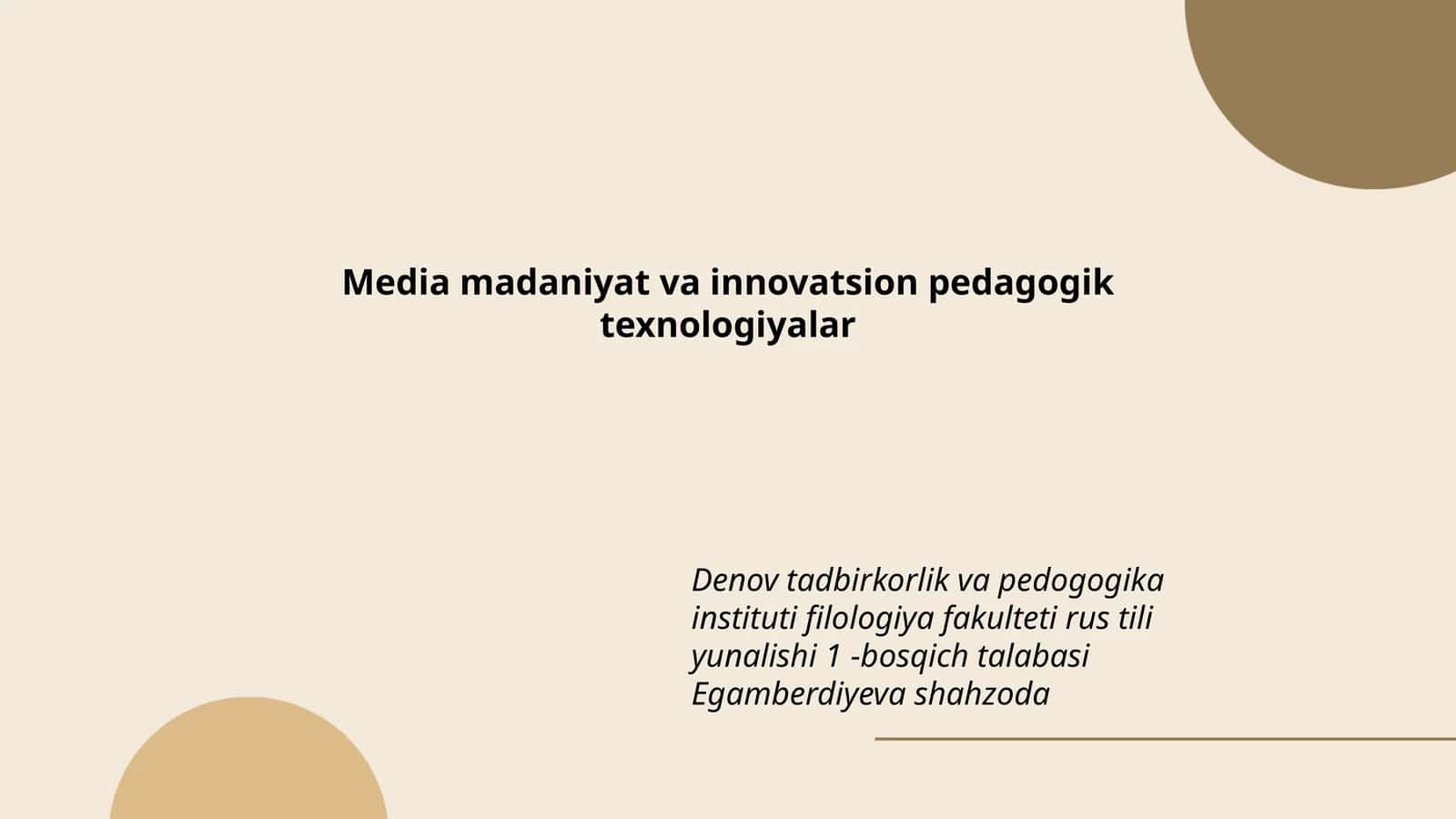 Media madaniyat va innovatsion pedagogik texnologiyalar

Denov tadbirkorlik va pedogogika instituti filologiya fakulteti rus tili yunalishi 1 -bosqich talabasi Egamberdiyeva shahzoda